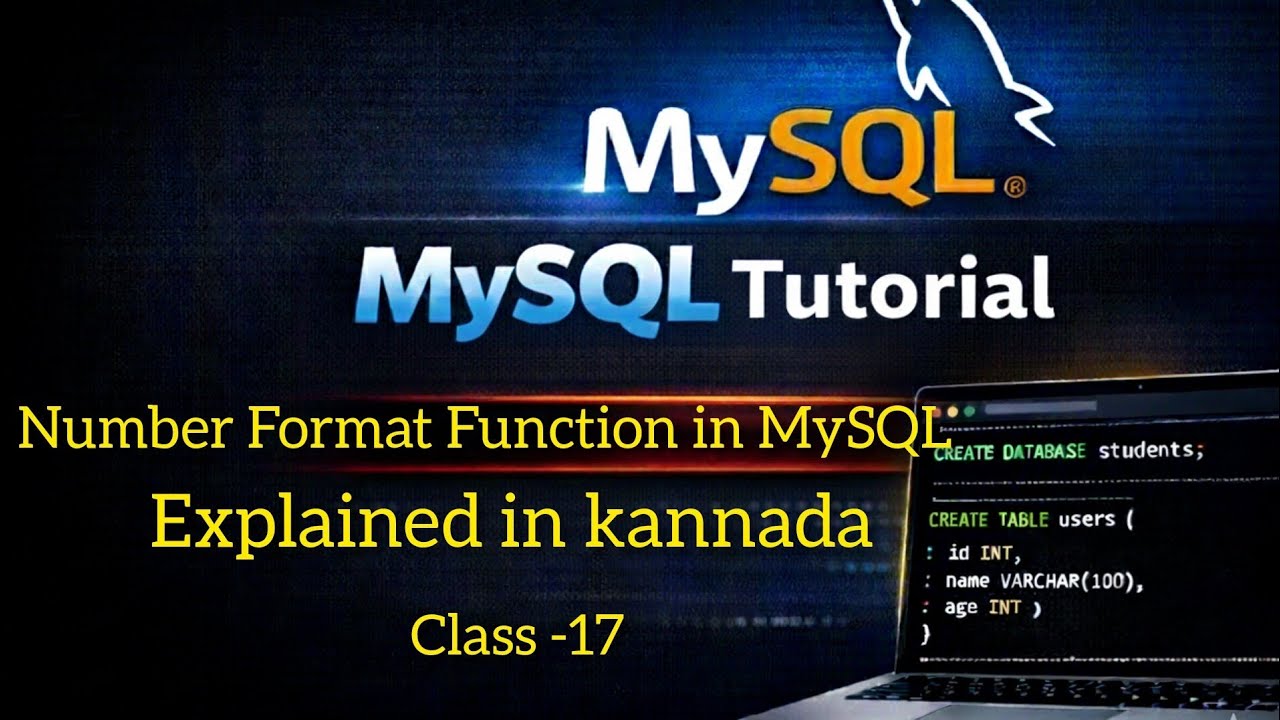 MySQL®

MySQL Tutorial

Number Format Function in MySQL

Explained in kannada

Class -17

CREATE DATABASE students;

CREATE TABLE users (
: id INT,
: name VARCHAR(100),
: age INT )
}